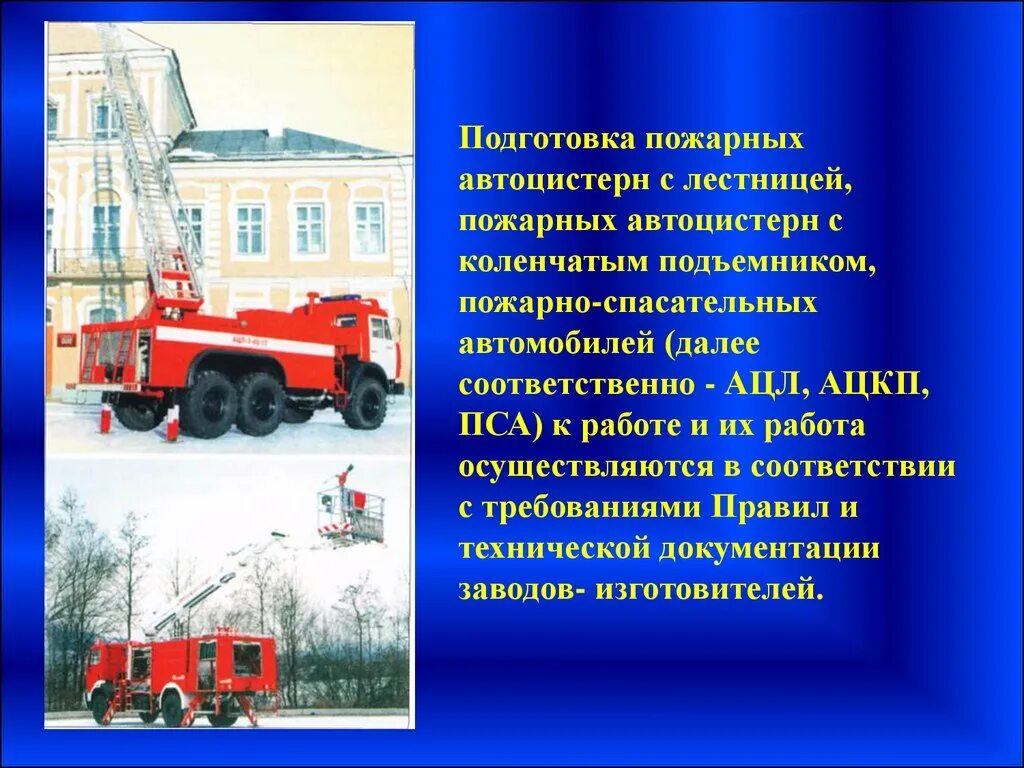 Подготовка пожарных автоцистерн с лестницей, пожарных автоцистерн с коленчатым подъемником, пожарно-спасательных автомобилей (далее соответственно - АЦЛ, АЦКП, ПСА) к работе и их работа осуществляются в соответствии с требованиями Правил и технической документации заводов- изготовителей.